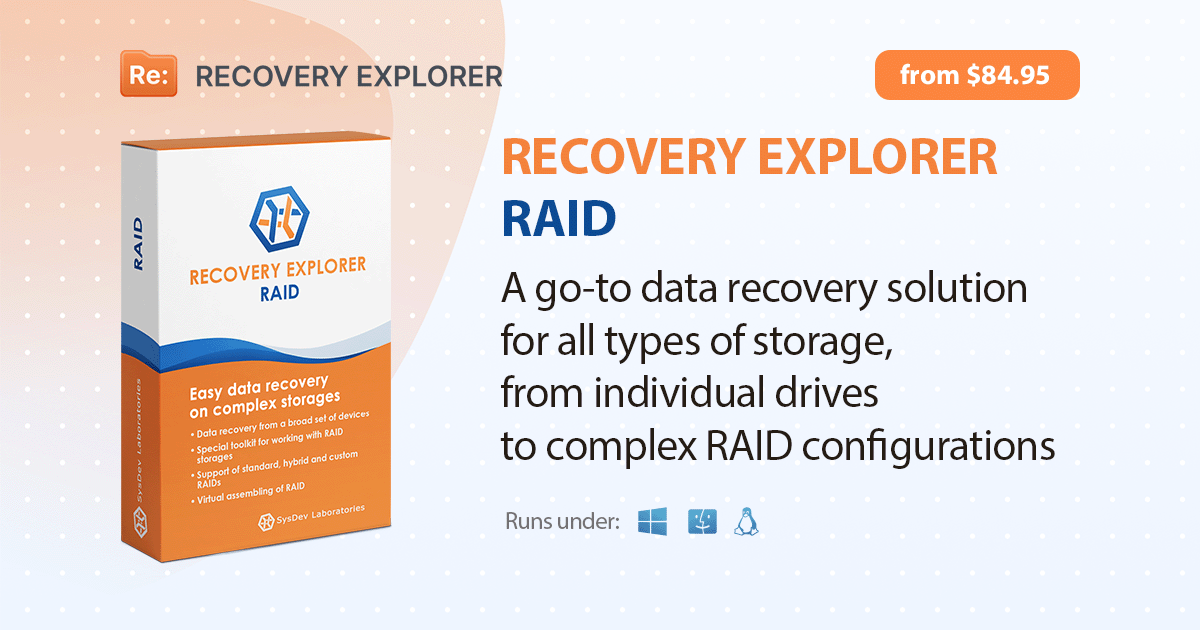 Re: RECOVERY EXPLORER

from $84.95

RAID

RECOVERY EXPLORER
RAID

Easy data recovery on complex storages

• Data recovery from a broad set of devices
• Special toolkit for working with RAID storages
• Support of standard, hybrid and custom RAIDs
• Virtual assembling of RAID

SysDev Laboratories

SysDev Laboratories

RECOVERY EXPLORER
RAID

A go-to data recovery solution for all types of storage, from individual drives to complex RAID configurations

Runs under: